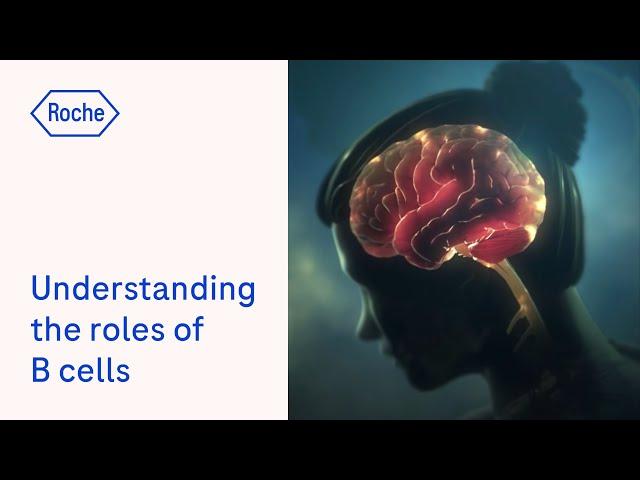 Roche

Understanding the roles of B cells